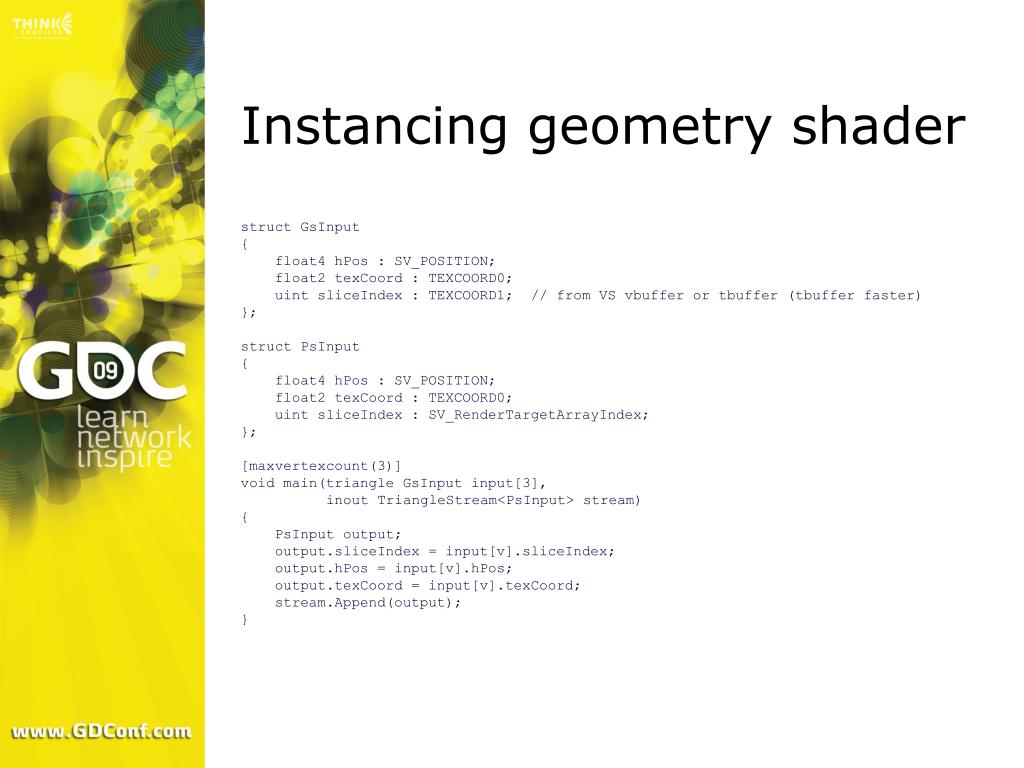 THINK SERVICES

GDC 09
learn
network
inspire

www.GDConf.com

Instancing geometry shader

struct GsInput
{
    float4 hPos : SV_POSITION;
    float2 texCoord : TEXCOORD0;
    uint sliceIndex : TEXCOORD1;  // from VS vbuffer or tbuffer (tbuffer faster)
};

struct PsInput
{
    float4 hPos : SV_POSITION;
    float2 texCoord : TEXCOORD0;
    uint sliceIndex : SV_RenderTargetArrayIndex;
};

[maxvertexcount(3)]
void main(triangle GsInput input[3],
          inout TriangleStream<PsInput> stream)
{
    PsInput output;
    output.sliceIndex = input[v].sliceIndex;
    output.hPos = input[v].hPos;
    output.texCoord = input[v].texCoord;
    stream.Append(output);
}